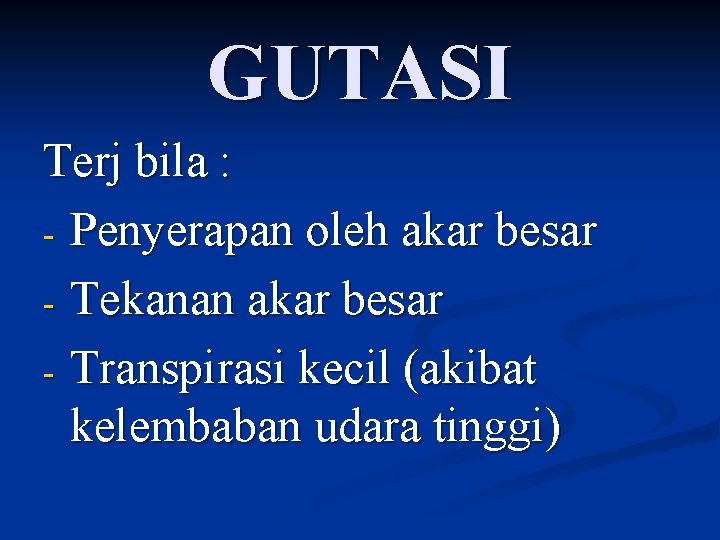 GUTASI

Terj bila :
- Penyerapan oleh akar besar
- Tekanan akar besar
- Transpirasi kecil (akibat kelembaban udara tinggi)